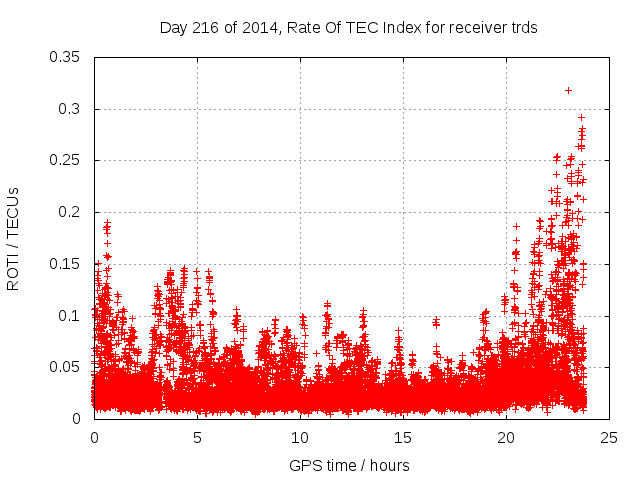 Day 216 of 2014, Rate Of TEC Index for receiver trds

ROTI / TECUs

0.35
0.3
0.25
0.2
0.15
0.1
0.05
0

0
5
10
15
20
25

GPS time / hours